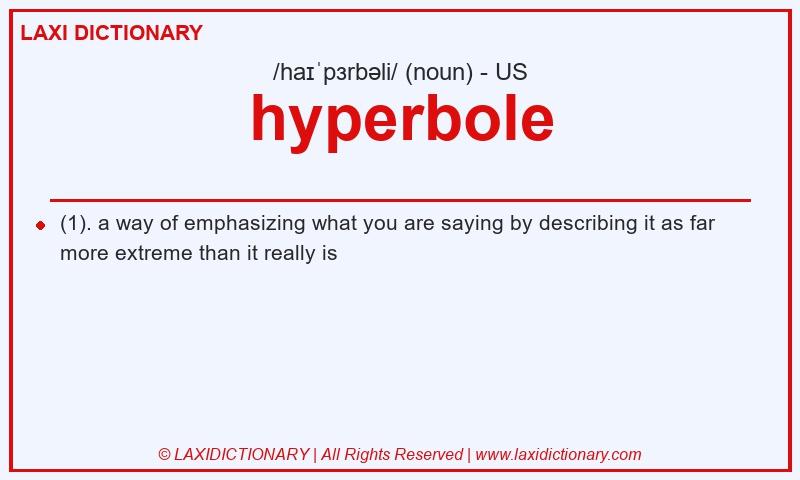 LAXI DICTIONARY

/haɪˈpɜrbəli/ (noun) - US

hyperbole

(1). a way of emphasizing what you are saying by describing it as far more extreme than it really is

© LAXIDICTIONARY | All Rights Reserved | www.laxidictionary.com